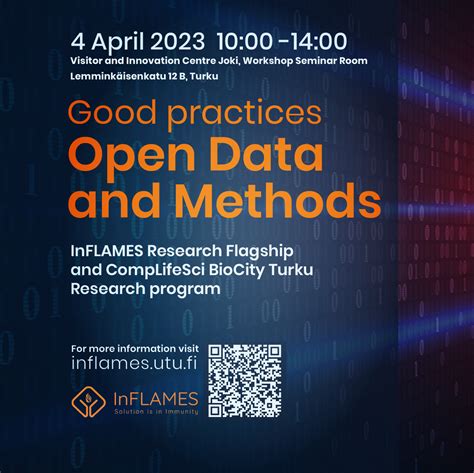 4 April 2023 10:00 -14:00
Visitor and Innovation Centre Joki, Workshop Seminar Room
Lemminkäisenkatu 12 B, Turku

Good practices
Open Data and Methods

InFLAMES Research Flagship and CompLifeSci BioCity Turku Research program

For more information visit
inflames.utu.fi

InFLAMES
Solution is in Immunity